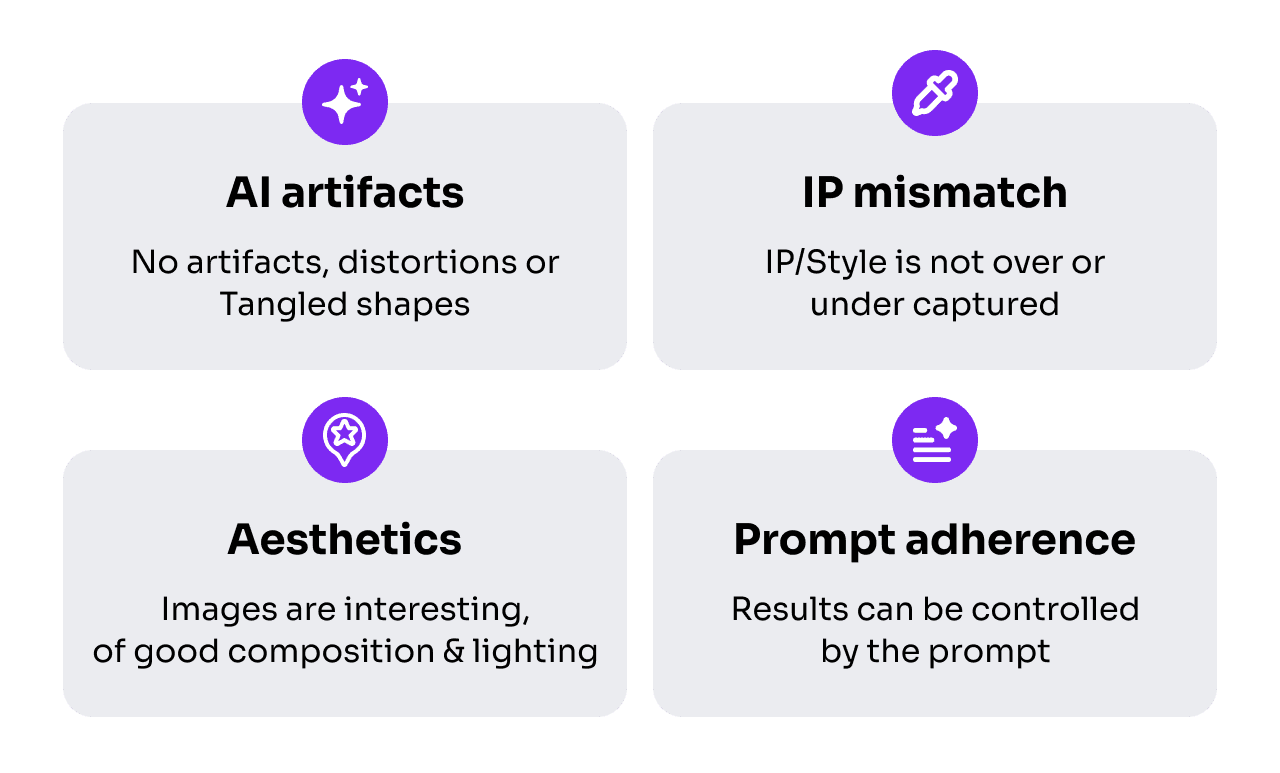 AI artifacts

No artifacts, distortions or Tangled shapes

IP mismatch

IP/Style is not over or under captured

Aesthetics

Images are interesting, of good composition & lighting

Prompt adherence

Results can be controlled by the prompt